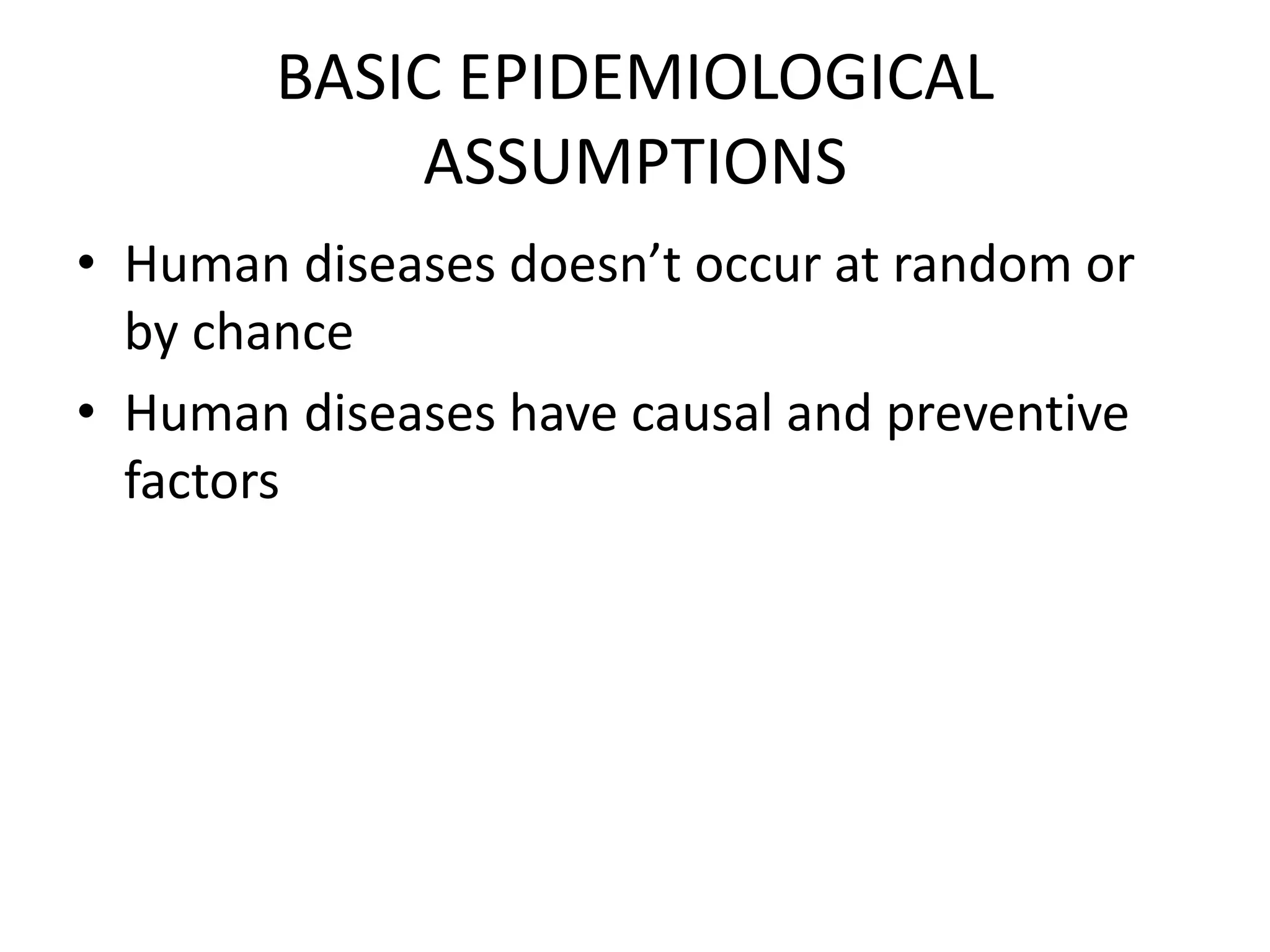 BASIC EPIDEMIOLOGICAL ASSUMPTIONS

• Human diseases doesn’t occur at random or by chance

• Human diseases have causal and preventive factors